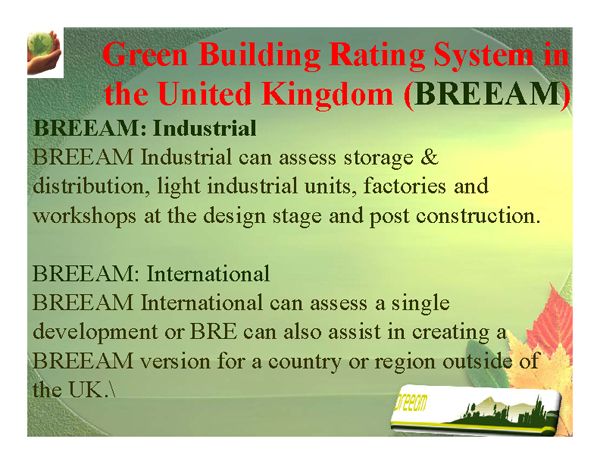 Green Building Rating System in the United Kingdom (BREEAM)

BREEAM: Industrial
BREEAM Industrial can assess storage & distribution, light industrial units, factories and workshops at the design stage and post construction.

BREEAM: International
BREEAM International can assess a single development or BRE can also assist in creating a BREEAM version for a country or region outside of the UK.\

breeam